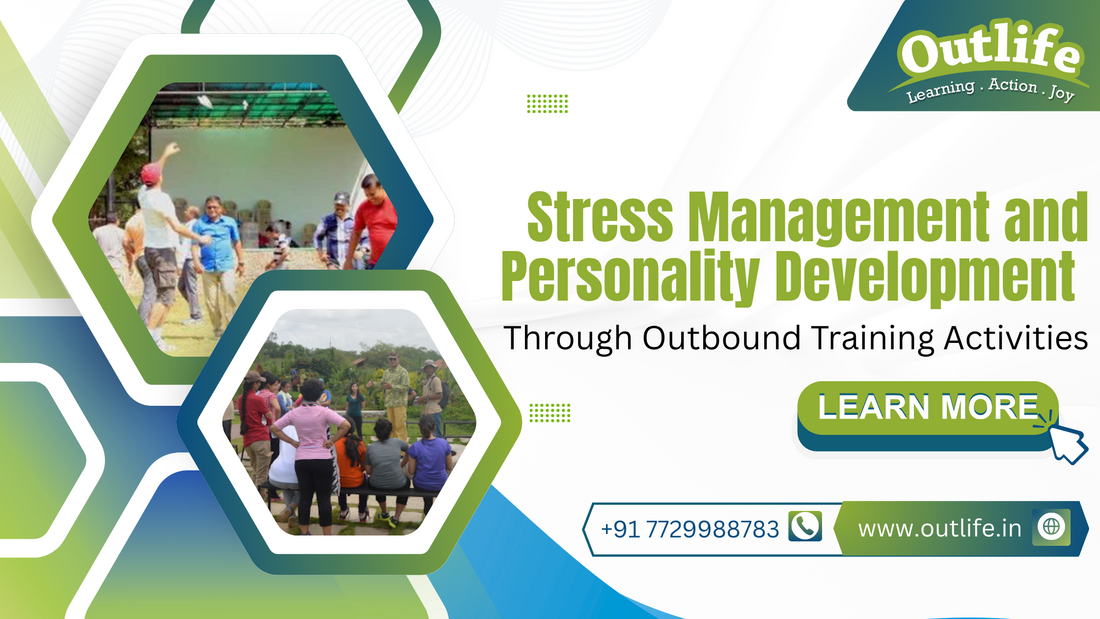 Outlife
Learning . Action . Joy

Stress Management and Personality Development

Through Outbound Training Activities

LEARN MORE

+91 7729988783

www.outlife.in